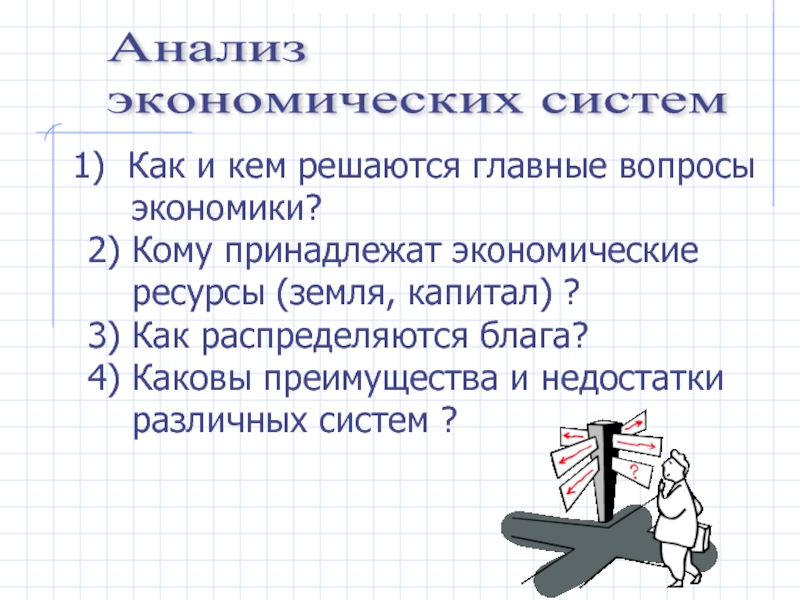 Анализ экономических систем

1) Как и кем решаются главные вопросы экономики?
2) Кому принадлежат экономические ресурсы (земля, капитал) ?
3) Как распределяются блага?
4) Каковы преимущества и недостатки различных систем ?

?